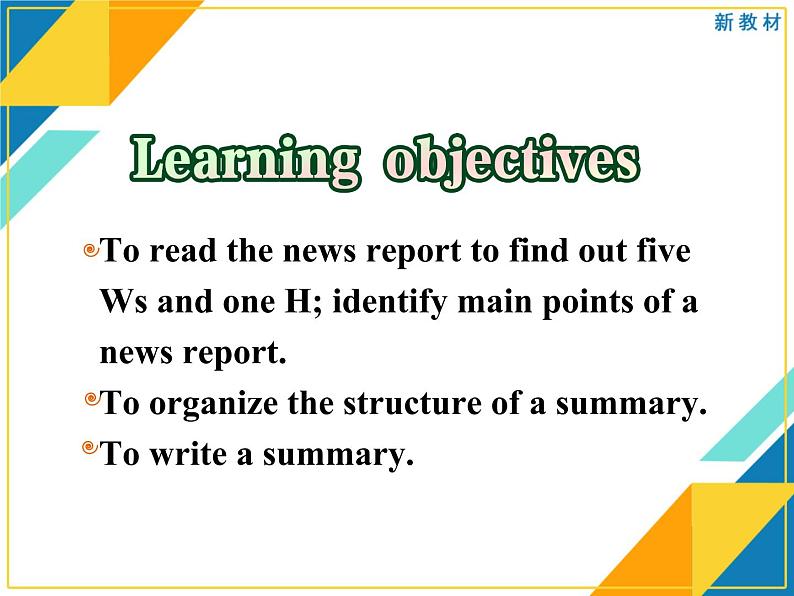 新教材

Learning objectives

To read the news report to find out five Ws and one H; identify main points of a news report.

To organize the structure of a summary.

To write a summary.